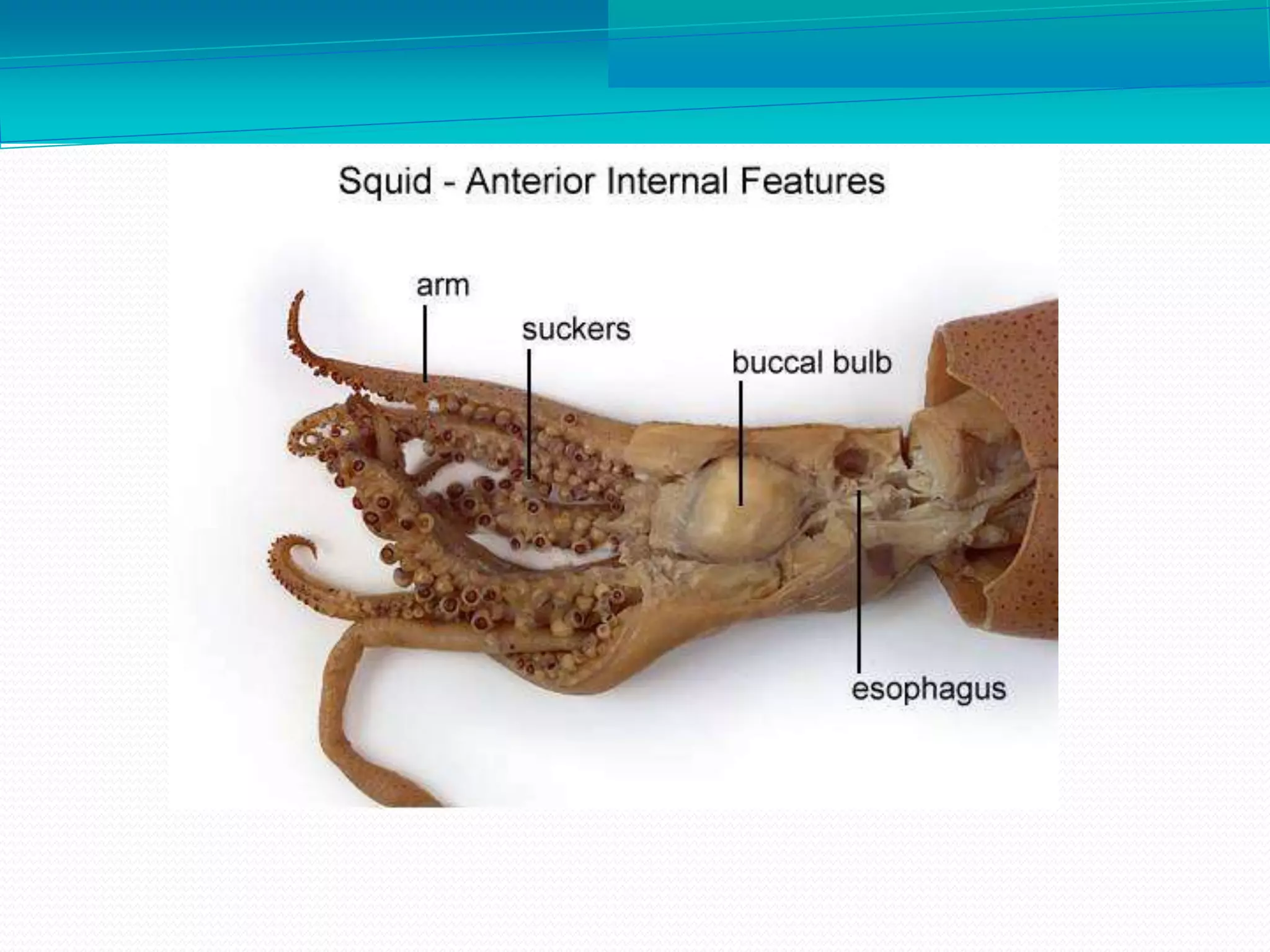 Squid - Anterior Internal Features

arm

suckers

buccal bulb

esophagus